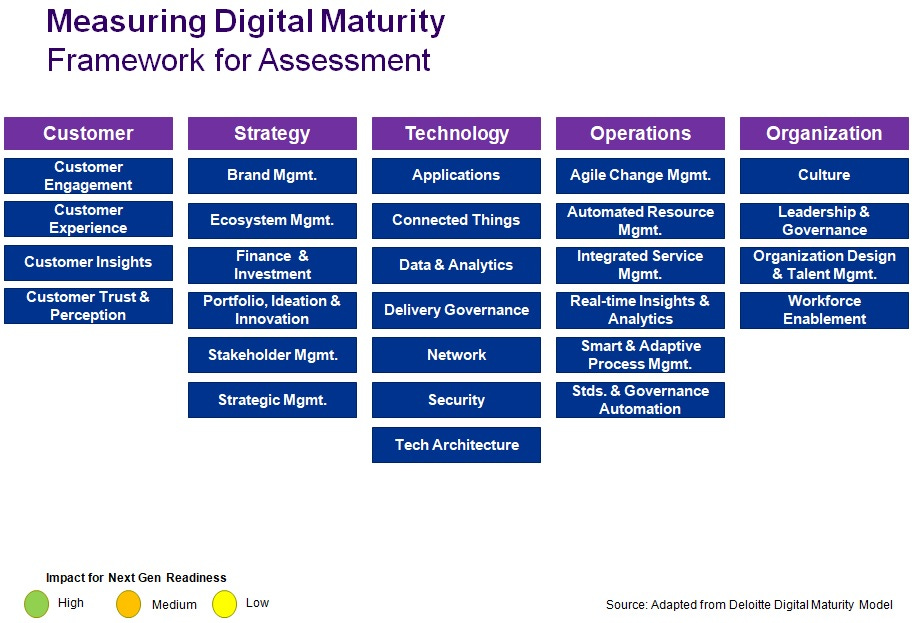 Measuring Digital Maturity
Framework for Assessment

Customer

Customer Engagement

Customer Experience

Customer Insights

Customer Trust & Perception

Strategy

Brand Mgmt.

Ecosystem Mgmt.

Finance & Investment

Portfolio, Ideation & Innovation

Stakeholder Mgmt.

Strategic Mgmt.

Technology

Applications

Connected Things

Data & Analytics

Delivery Governance

Network

Security

Tech Architecture

Operations

Agile Change Mgmt.

Automated Resource Mgmt.

Integrated Service Mgmt.

Real-time Insights & Analytics

Smart & Adaptive Process Mgmt.

Stds. & Governance Automation

Organization

Culture

Leadership & Governance

Organization Design & Talent Mgmt.

Workforce Enablement

Impact for Next Gen Readiness

High Medium Low

Source: Adapted from Deloitte Digital Maturity Model